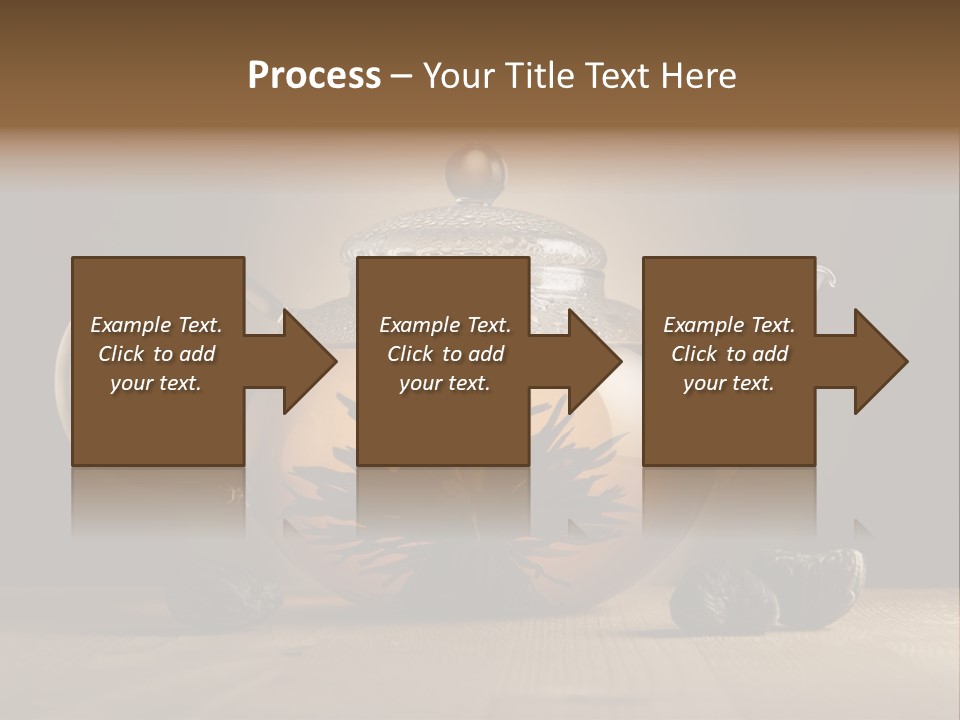 Process – Your Title Text Here

Example Text. Click to add your text.

Example Text. Click to add your text.

Example Text. Click to add your text.